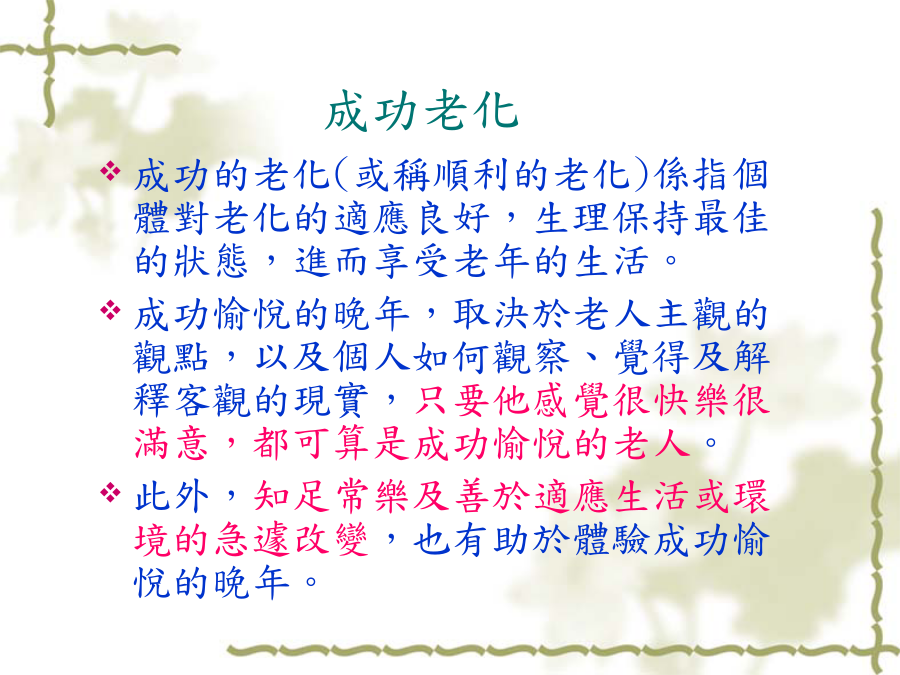 成功老化

❖ 成功的老化(或稱順利的老化)係指個體對老化的適應良好，生理保持最佳的狀態，進而享受老年的生活。

❖ 成功愉悅的晚年，取決於老人主觀的觀點，以及個人如何觀察、覺得及解釋客觀的現實，只要他感覺很快樂很滿意，都可算是成功愉悅的老人。

❖ 此外，知足常樂及善於適應生活或環境的急遽改變，也有助於體驗成功愉悅的晚年。